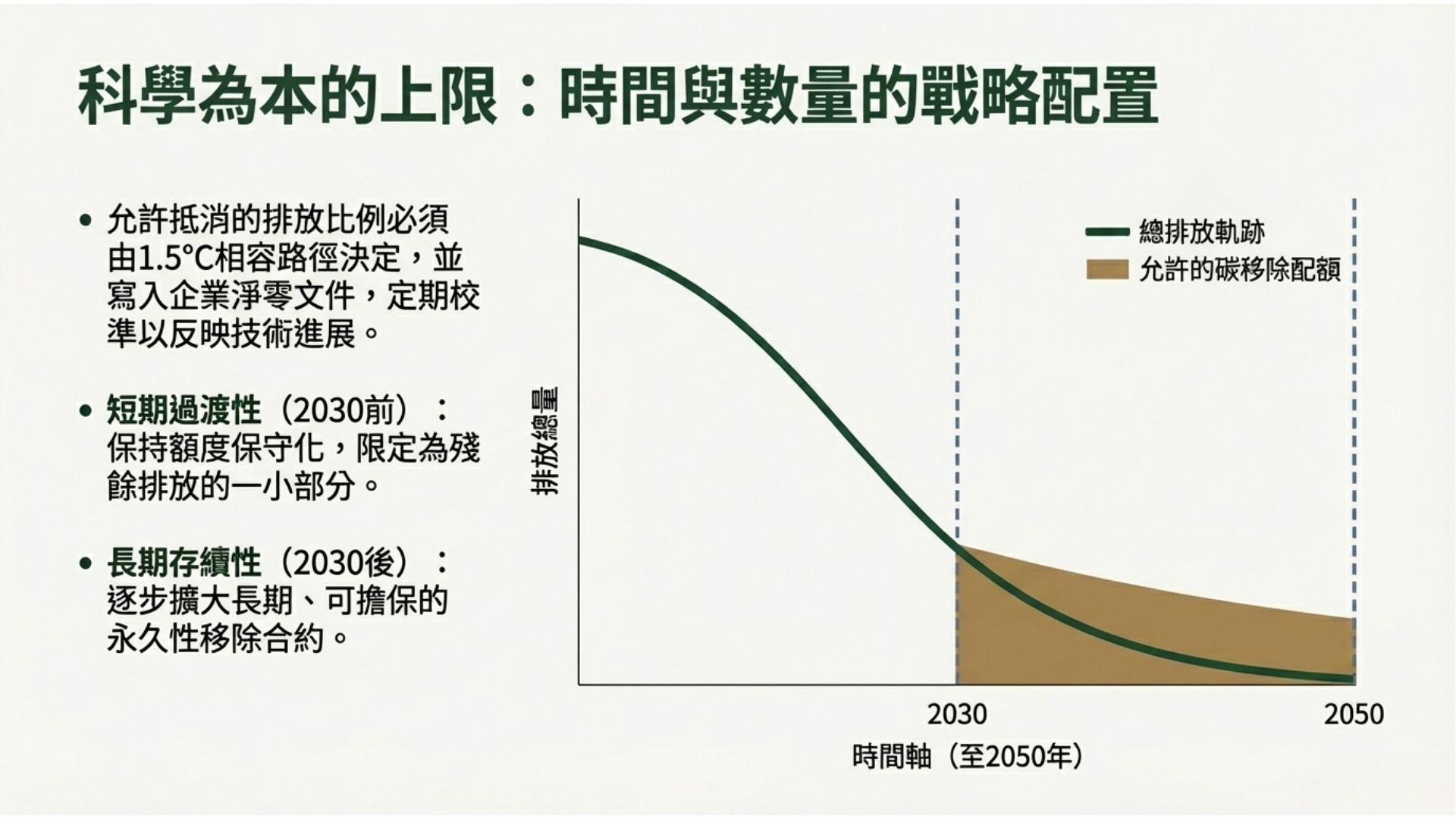 科學為本的上限：時間與數量的戰略配置

• 允許抵消的排放比例必須由1.5°C相容路徑決定，並寫入企業淨零文件，定期校準以反映技術進展。

• 短期過渡性（2030前）：保持額度保守化，限定為殘餘排放的一小部分。

• 長期存續性（2030後）：逐步擴大長期、可擔保的永久性移除合約。

總排放軌跡
允許的碳移除配額

排放總量

2030
2050
時間軸（至2050年）